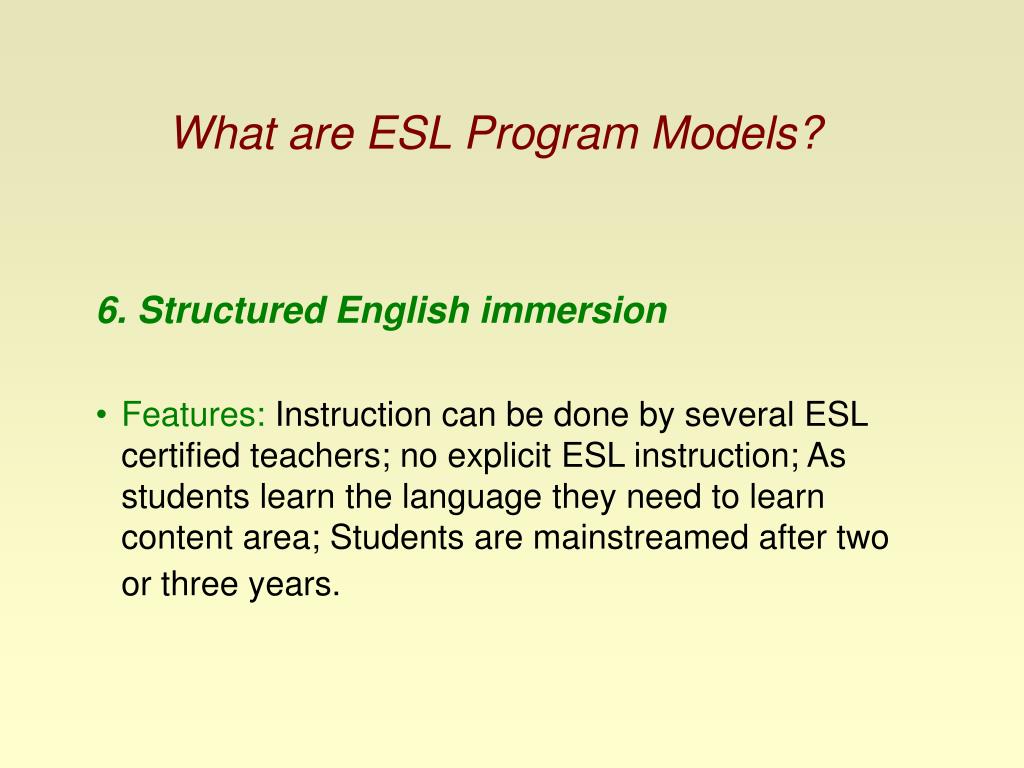 What are ESL Program Models?

6. Structured English immersion

• Features: Instruction can be done by several ESL certified teachers; no explicit ESL instruction; As students learn the language they need to learn content area; Students are mainstreamed after two or three years.